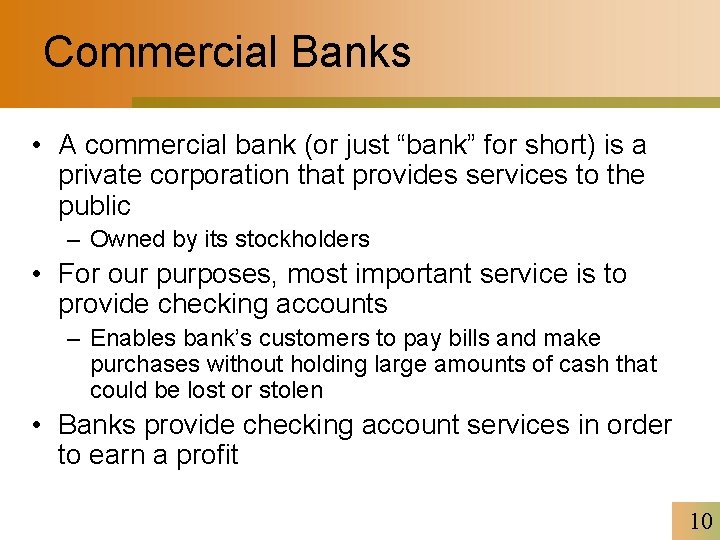 Commercial Banks

• A commercial bank (or just “bank” for short) is a private corporation that provides services to the public
– Owned by its stockholders
• For our purposes, most important service is to provide checking accounts
– Enables bank’s customers to pay bills and make purchases without holding large amounts of cash that could be lost or stolen
• Banks provide checking account services in order to earn a profit

10